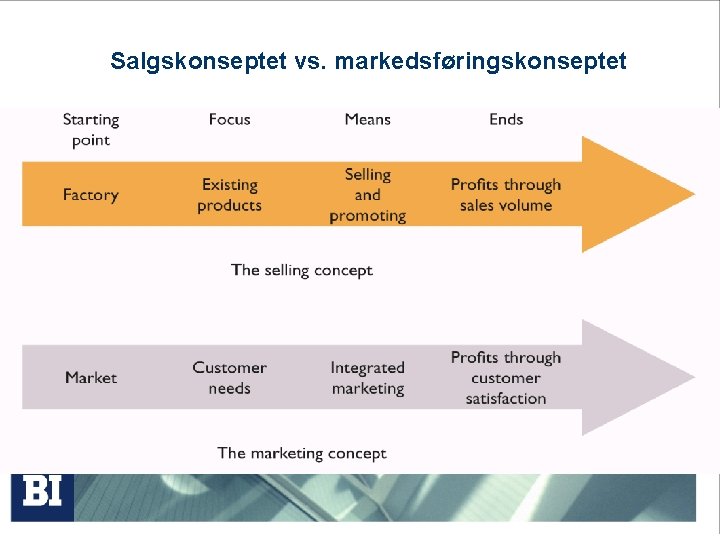 Salgskonseptet vs. markedsføringskonseptet

Starting point

Focus

Means

Ends

Factory

Existing products

Selling and promoting

Profits through sales volume

The selling concept

Market

Customer needs

Integrated marketing

Profits through customer satisfaction

The marketing concept

BI